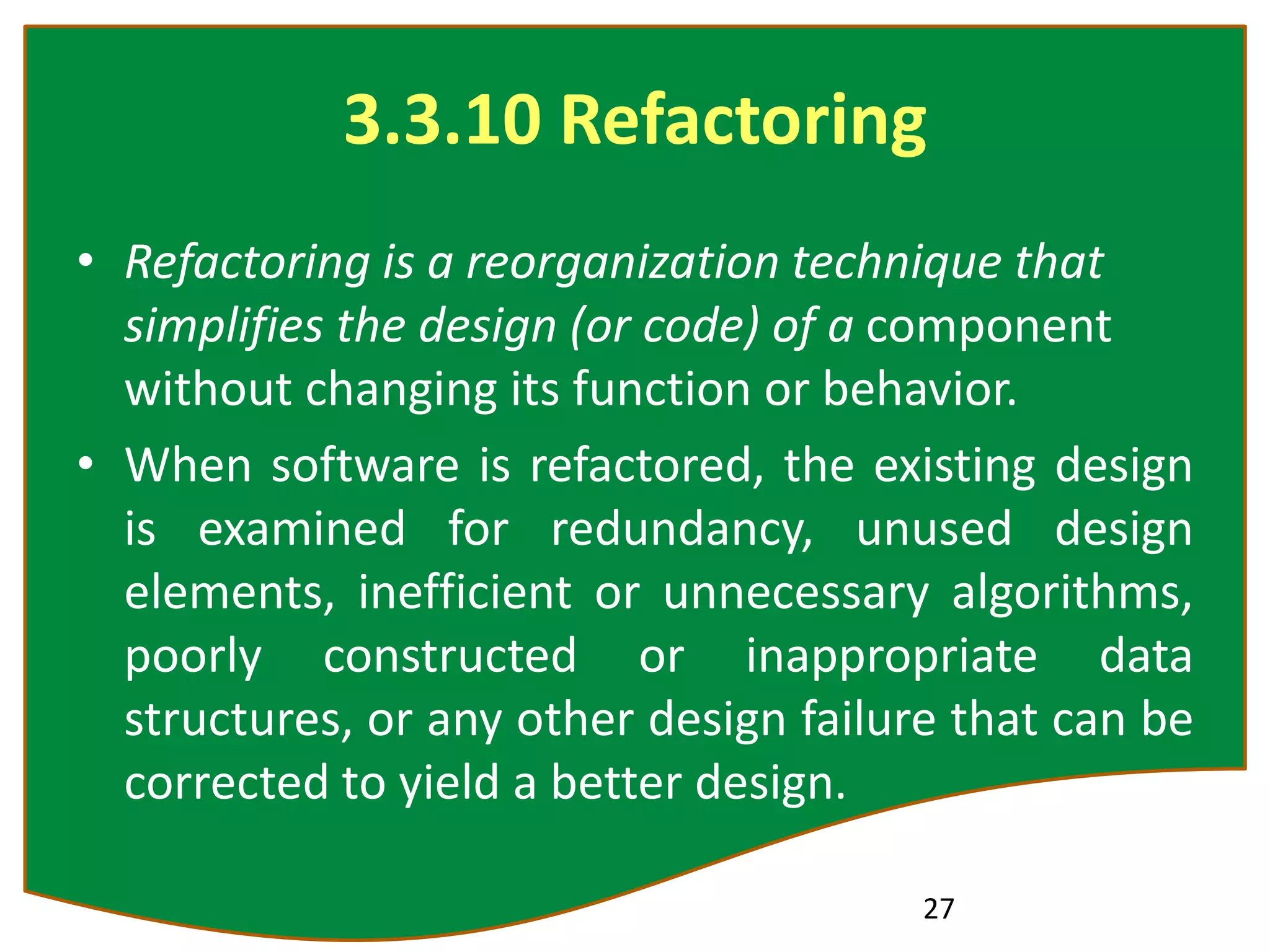 3.3.10 Refactoring

• Refactoring is a reorganization technique that simplifies the design (or code) of a component without changing its function or behavior.

• When software is refactored, the existing design is examined for redundancy, unused design elements, inefficient or unnecessary algorithms, poorly constructed or inappropriate data structures, or any other design failure that can be corrected to yield a better design.

27